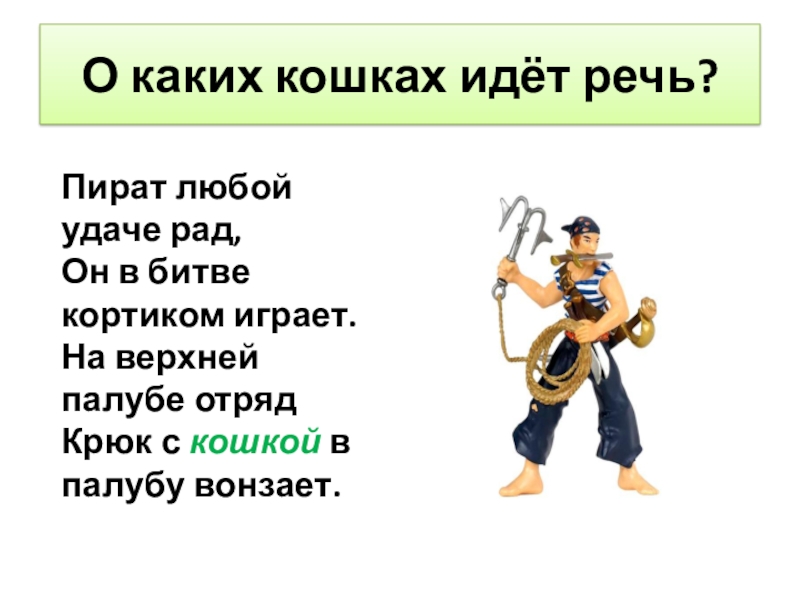 О каких кошках идёт речь?

Пират любой удаче рад,
Он в битве кортиком играет.
На верхней палубе отряд
Крюк с кошкой в палубу вонзает.